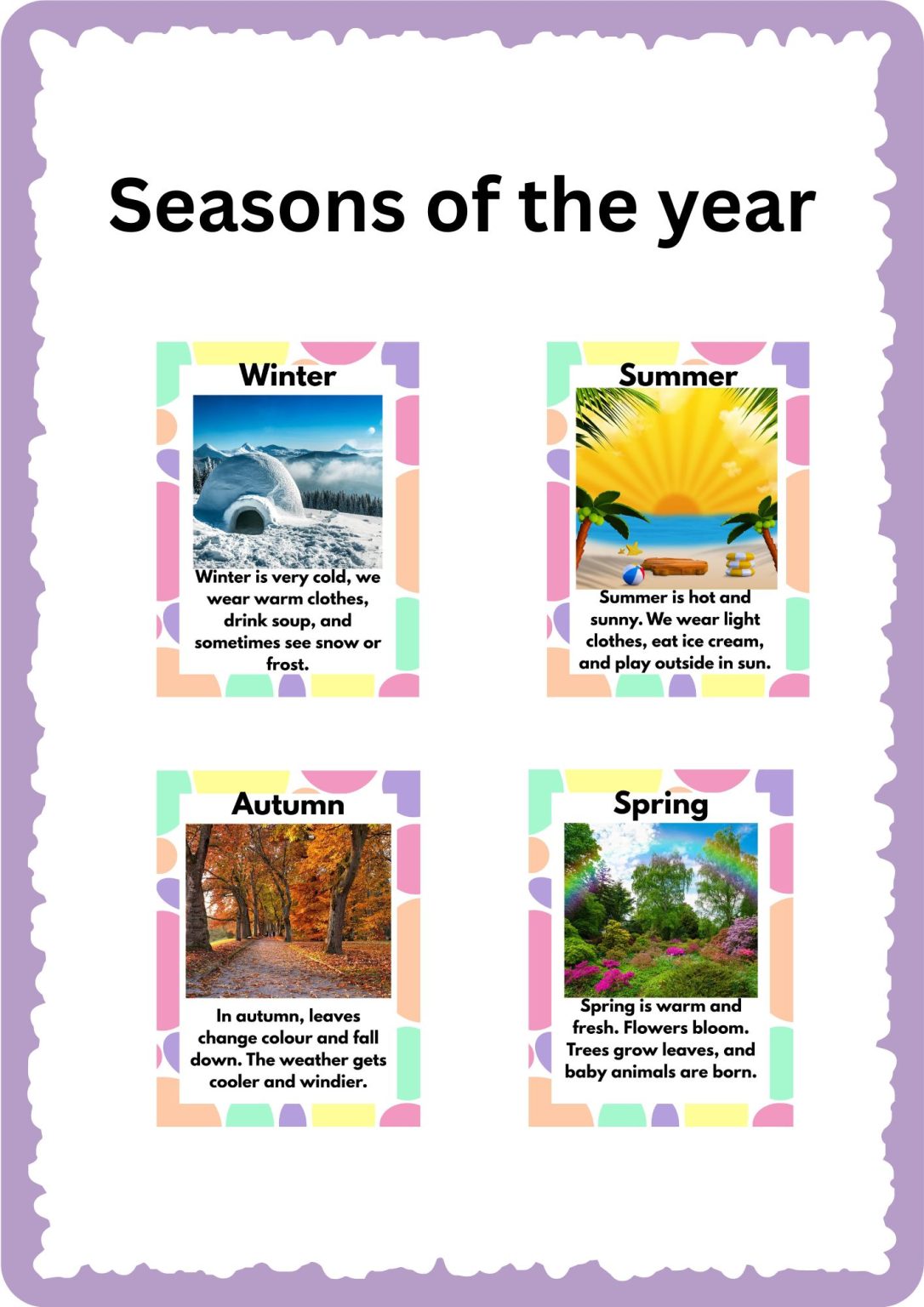 Seasons of the year

Winter

Winter is very cold, we wear warm clothes, drink soup, and sometimes see snow or frost.

Summer

Summer is hot and sunny. We wear light clothes, eat ice cream, and play outside in sun.

Autumn

In autumn, leaves change colour and fall down. The weather gets cooler and windier.

Spring

Spring is warm and fresh. Flowers bloom. Trees grow leaves, and baby animals are born.